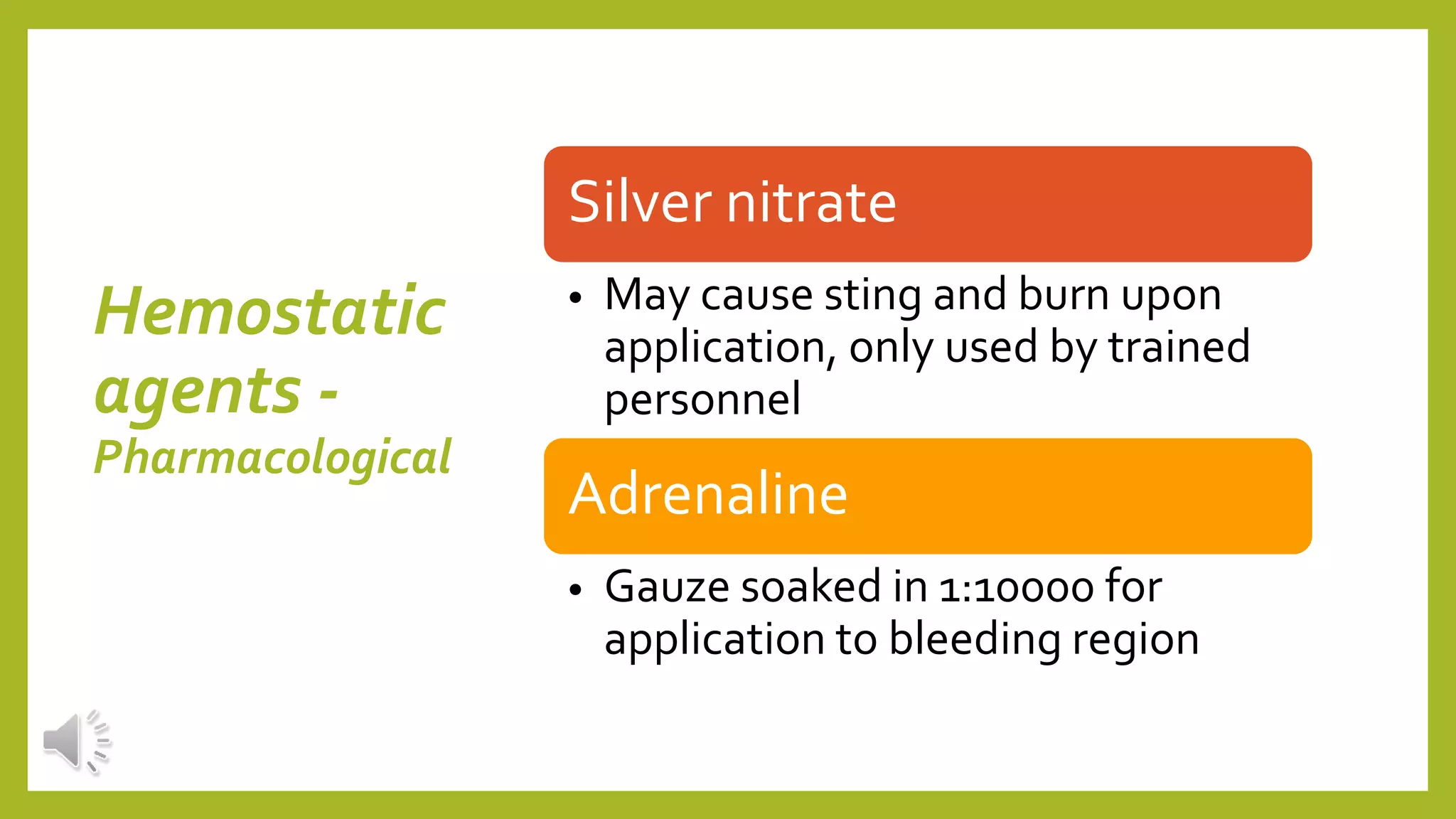 Hemostatic agents - Pharmacological

Silver nitrate

• May cause sting and burn upon application, only used by trained personnel

Adrenaline

• Gauze soaked in 1:10000 for application to bleeding region